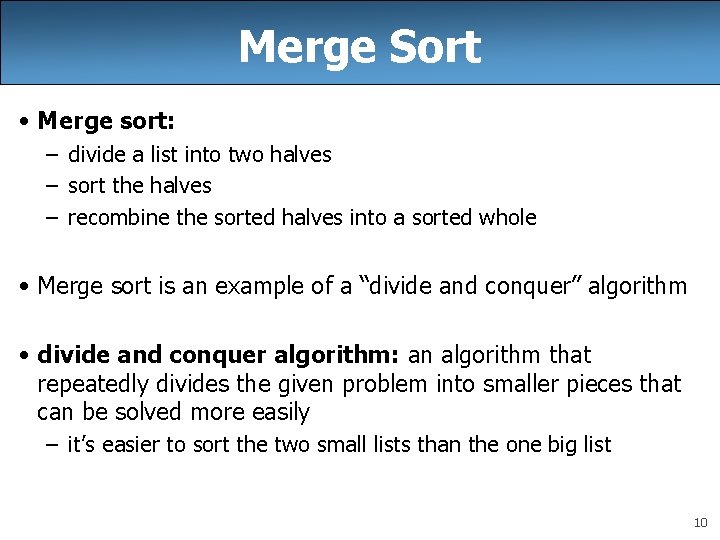 Merge Sort

• Merge sort:
– divide a list into two halves
– sort the halves
– recombine the sorted halves into a sorted whole

• Merge sort is an example of a “divide and conquer” algorithm

• divide and conquer algorithm: an algorithm that repeatedly divides the given problem into smaller pieces that can be solved more easily
– it’s easier to sort the two small lists than the one big list

10